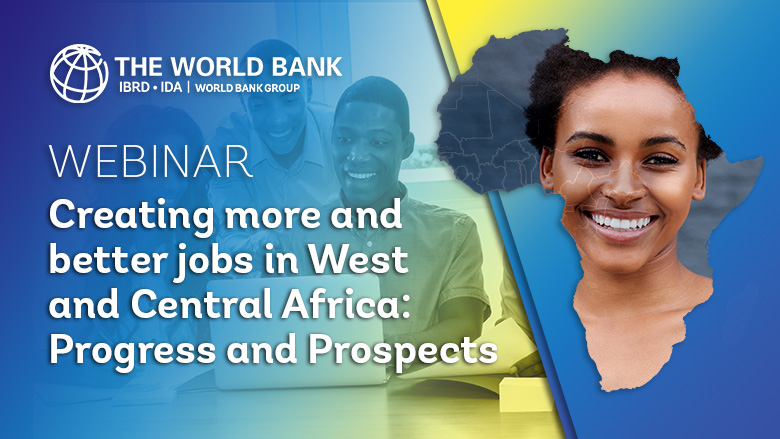 THE WORLD BANK
IBRD • IDA | WORLD BANK GROUP

WEBINAR

Creating more and better jobs in West and Central Africa: Progress and Prospects